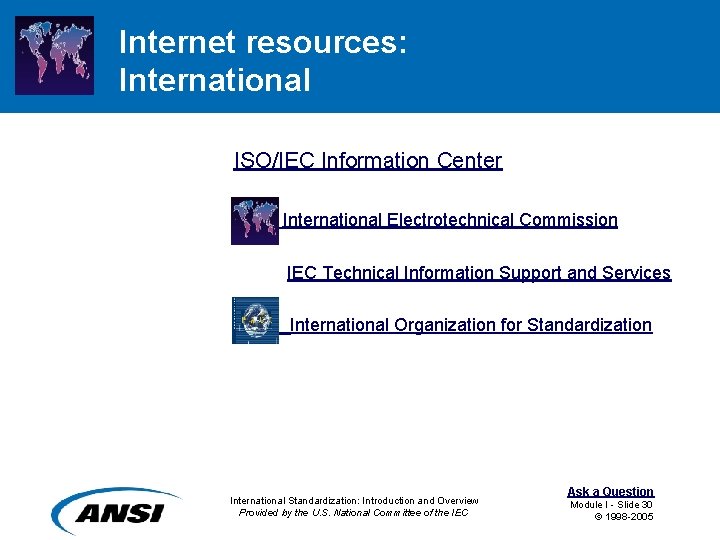 Internet resources: International

ISO/IEC Information Center

International Electrotechnical Commission

IEC Technical Information Support and Services

International Organization for Standardization

ANSI

International Standardization: Introduction and Overview
Provided by the U.S. National Committee of the IEC

Ask a Question
Module I - Slide 30
© 1998-2005